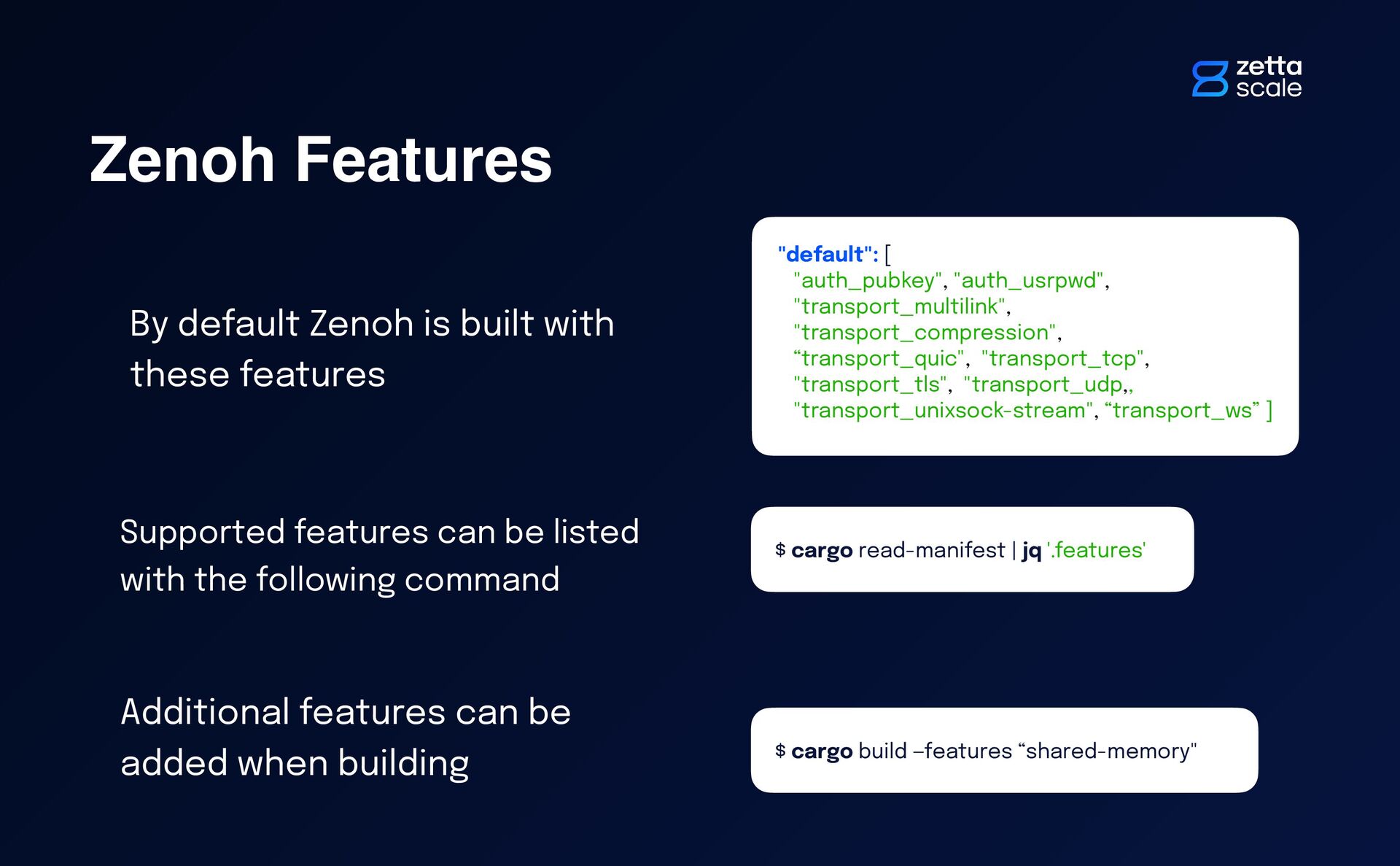 zetta scale

Zenoh Features

By default Zenoh is built with these features

"default": [
"auth_pubkey", "auth_usrpwd",
"transport_multilink",
"transport_compression",
“transport_quic", "transport_tcp",
"transport_tls", "transport_udp,,
"transport_unixsock-stream", “transport_ws” ]

Supported features can be listed with the following command

$ cargo read-manifest | jq '.features'

Additional features can be added when building

$ cargo build –features “shared-memory"